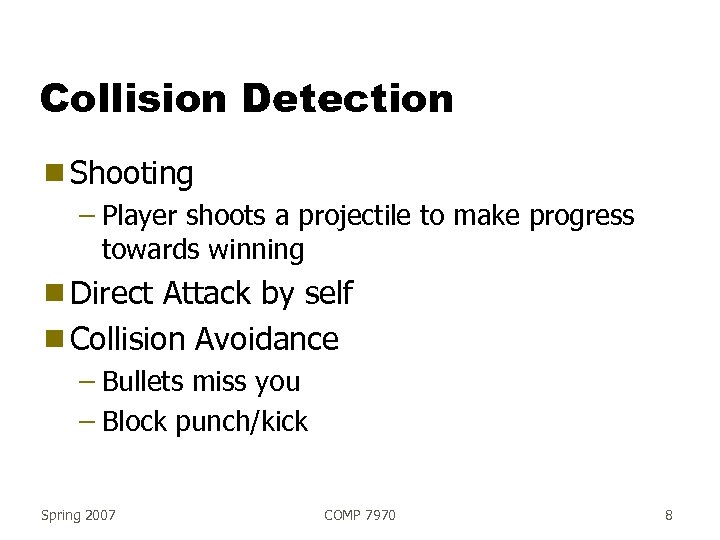 Collision Detection

Shooting

– Player shoots a projectile to make progress towards winning

Direct Attack by self

Collision Avoidance

– Bullets miss you

– Block punch/kick

Spring 2007

COMP 7970

8